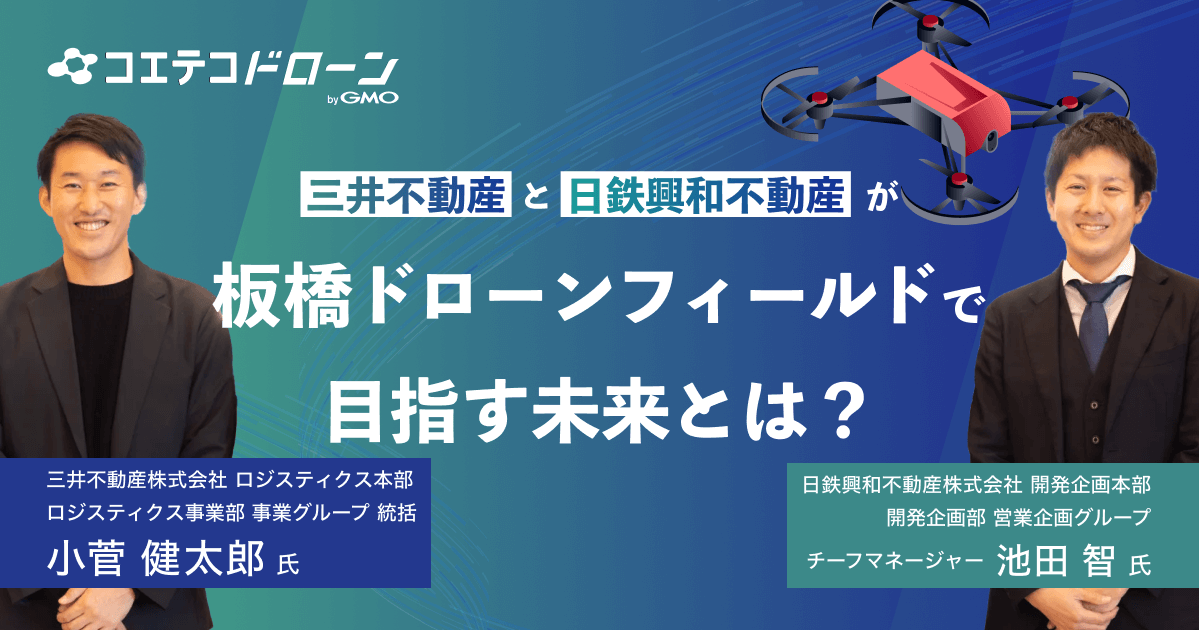 コエテコドローン
by GMO

三井不動産 と 日鉄興和不動産 が
板橋ドローンフィールドで
目指す未来とは？

三井不動産株式会社 ロジスティクス本部
ロジスティクス事業部 事業グループ 統括
小菅 健太郎 氏

日鉄興和不動産株式会社 開発企画本部
開発企画部 営業企画グループ
チーフマネージャー 池田 智 氏